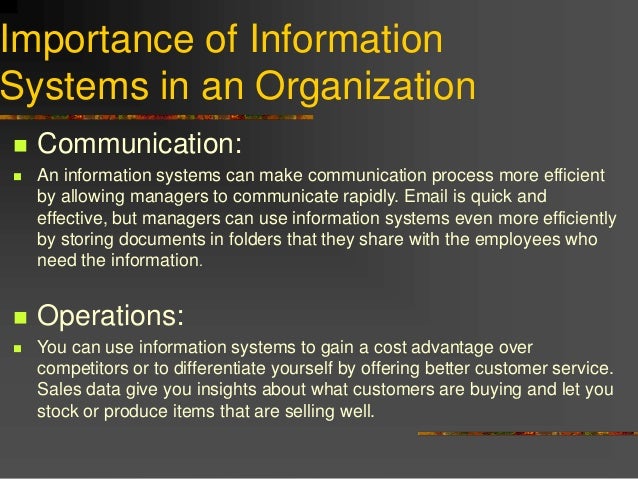 Importance of Information Systems in an Organization

■ Communication:

■ An information systems can make communication process more efficient by allowing managers to communicate rapidly. Email is quick and effective, but managers can use information systems even more efficiently by storing documents in folders that they share with the employees who need the information.

■ Operations:

■ You can use information systems to gain a cost advantage over competitors or to differentiate yourself by offering better customer service. Sales data give you insights about what customers are buying and let you stock or produce items that are selling well.